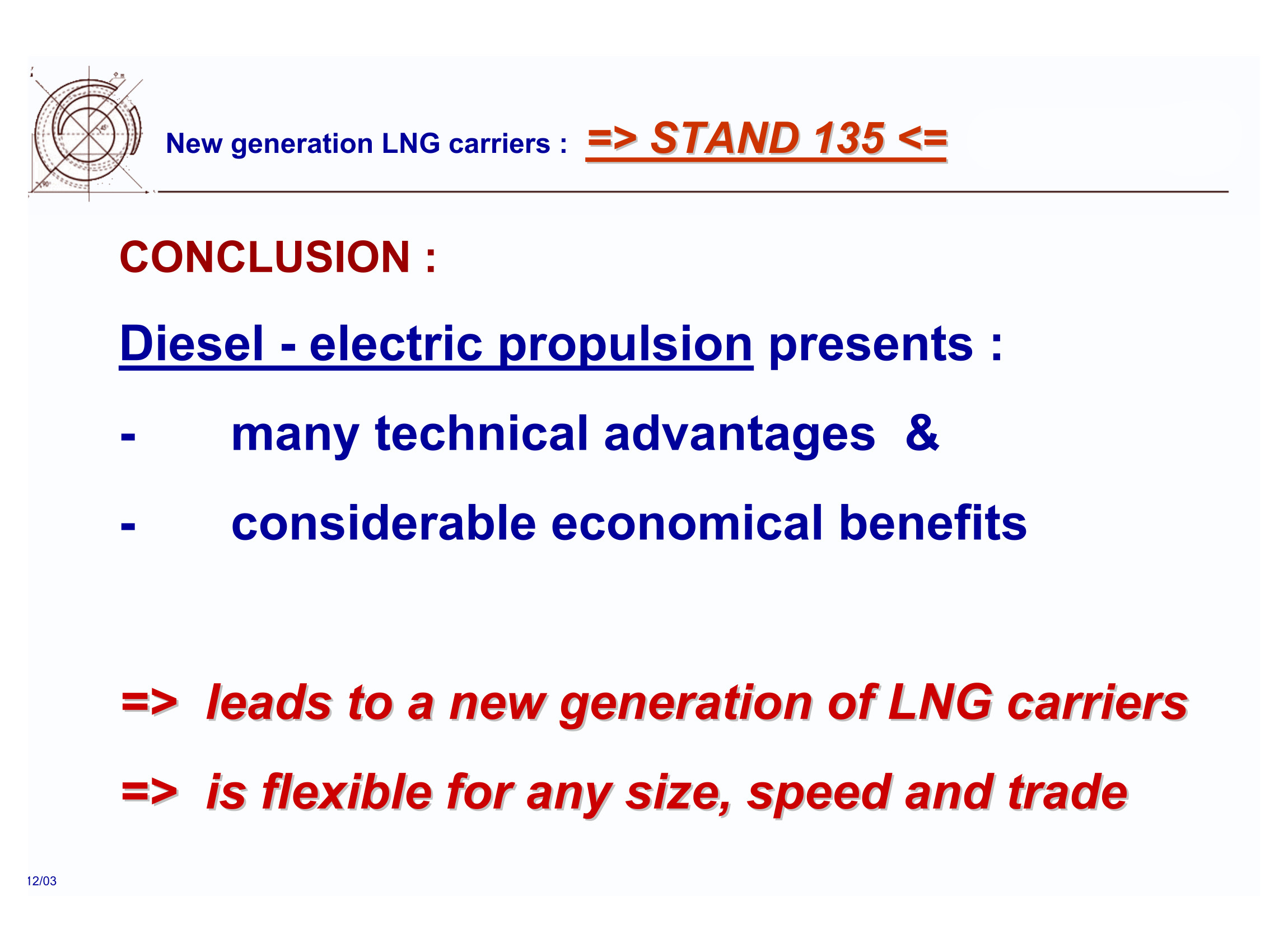 New generation LNG carriers : => STAND 135 <=

CONCLUSION :

Diesel - electric propulsion presents :

- many technical advantages &

- considerable economical benefits

=> leads to a new generation of LNG carriers

=> is flexible for any size, speed and trade

12/03